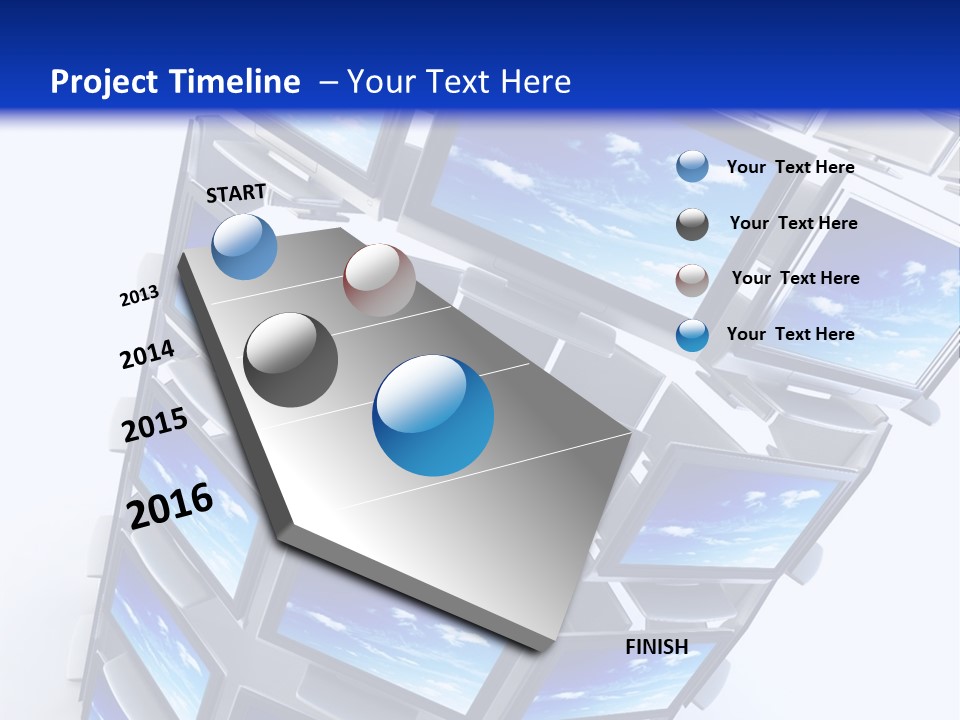 Project Timeline – Your Text Here

START

2013

2014

2015

2016

FINISH

Your Text Here

Your Text Here

Your Text Here

Your Text Here